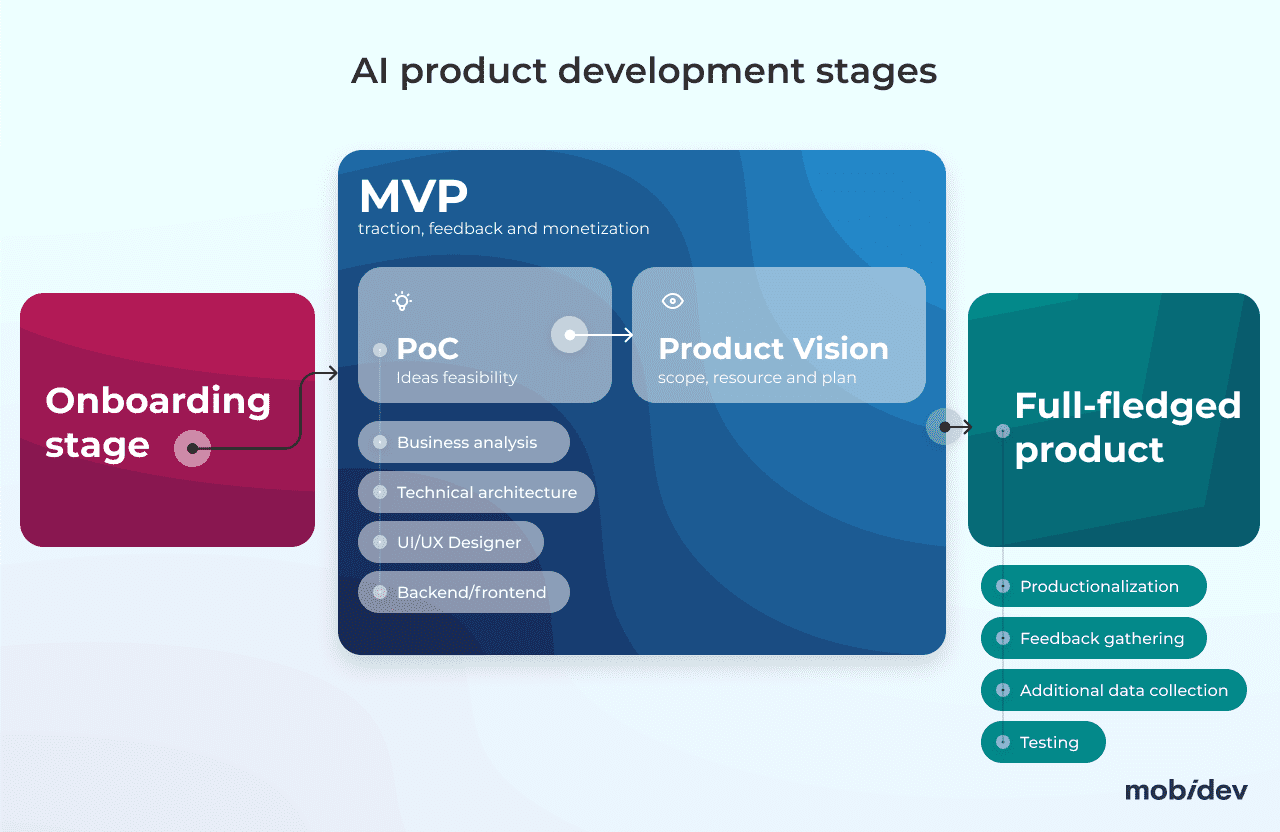 AI product development stages

Onboarding stage

MVP
traction, feedback and monetization

PoC
Ideas feasibility

Product Vision
scope, resource and plan

Business analysis
Technical architecture
UI/UX Designer
Backend/frontend

Full-fledged product

Productionalization
Feedback gathering
Additional data collection
Testing

mobidev